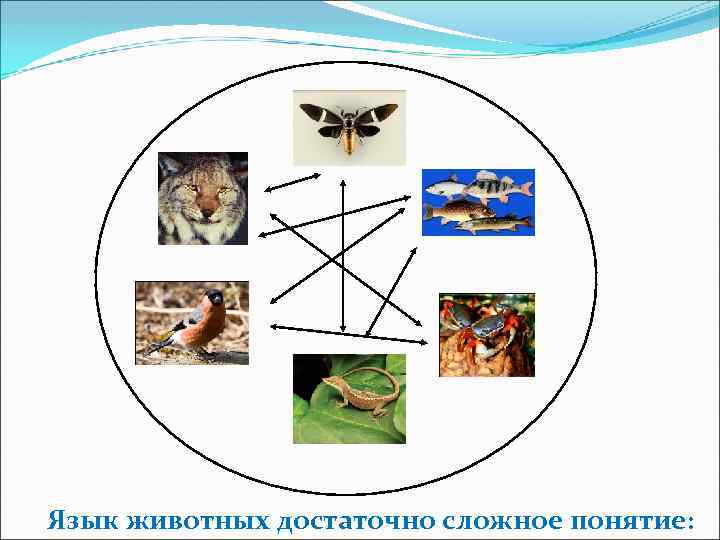 Язык животных достаточно сложное понятие: